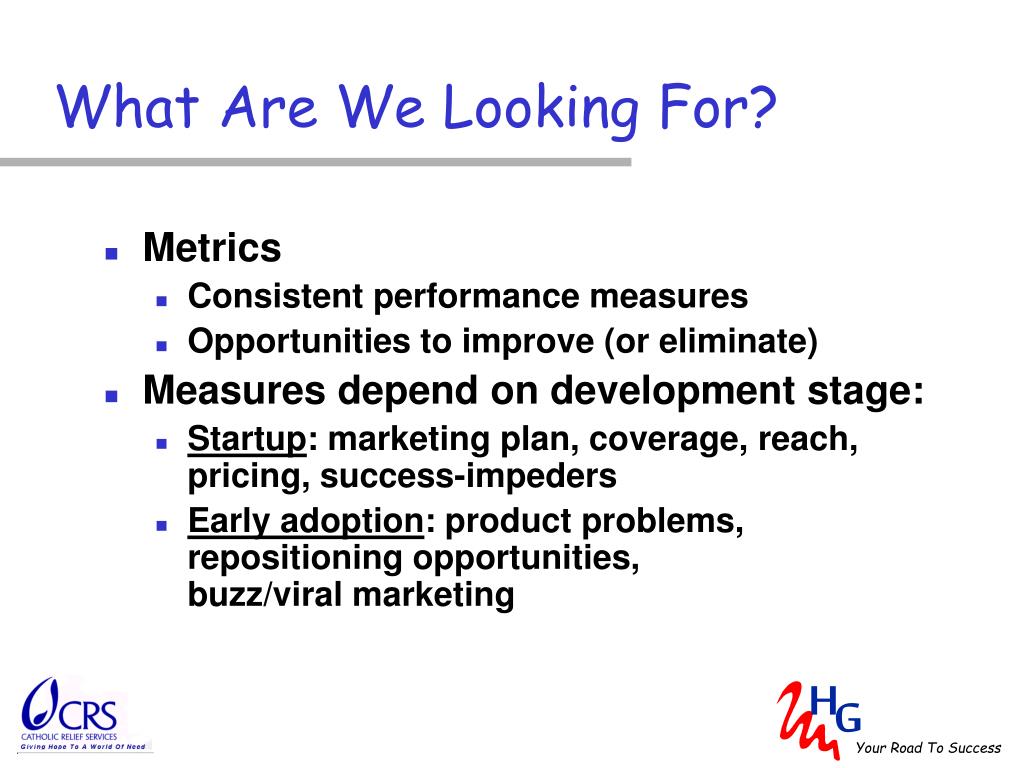 What Are We Looking For?

- Metrics
  - Consistent performance measures
  - Opportunities to improve (or eliminate)
- Measures depend on development stage:
  - Startup: marketing plan, coverage, reach, pricing, success-impeders
  - Early adoption: product problems, repositioning opportunities, buzz/viral marketing

CRS
CATHOLIC RELIEF SERVICES
Giving Hope To A World Of Need

HG
Your Road To Success